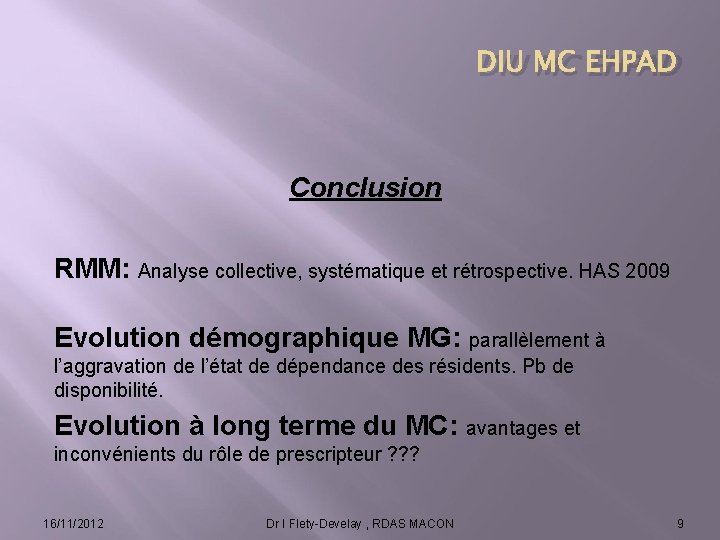 DIU MC EHPAD

Conclusion

RMM: Analyse collective, systématique et rétrospective. HAS 2009

Evolution démographique MG: parallèlement à l'aggravation de l'état de dépendance des résidents. Pb de disponibilité.

Evolution à long terme du MC: avantages et inconvénients du rôle de prescripteur ???

16/11/2012 Dr I Flety-Develay , RDAS MACON 9